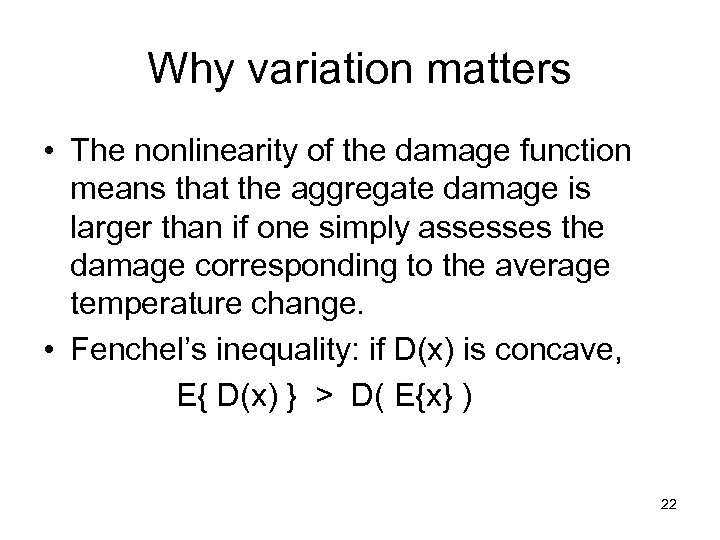 Why variation matters

• The nonlinearity of the damage function means that the aggregate damage is larger than if one simply assesses the damage corresponding to the average temperature change.

• Fenchel's inequality: if D(x) is concave,

$E\{ D(x) \} > D( E\{x\} )$

22